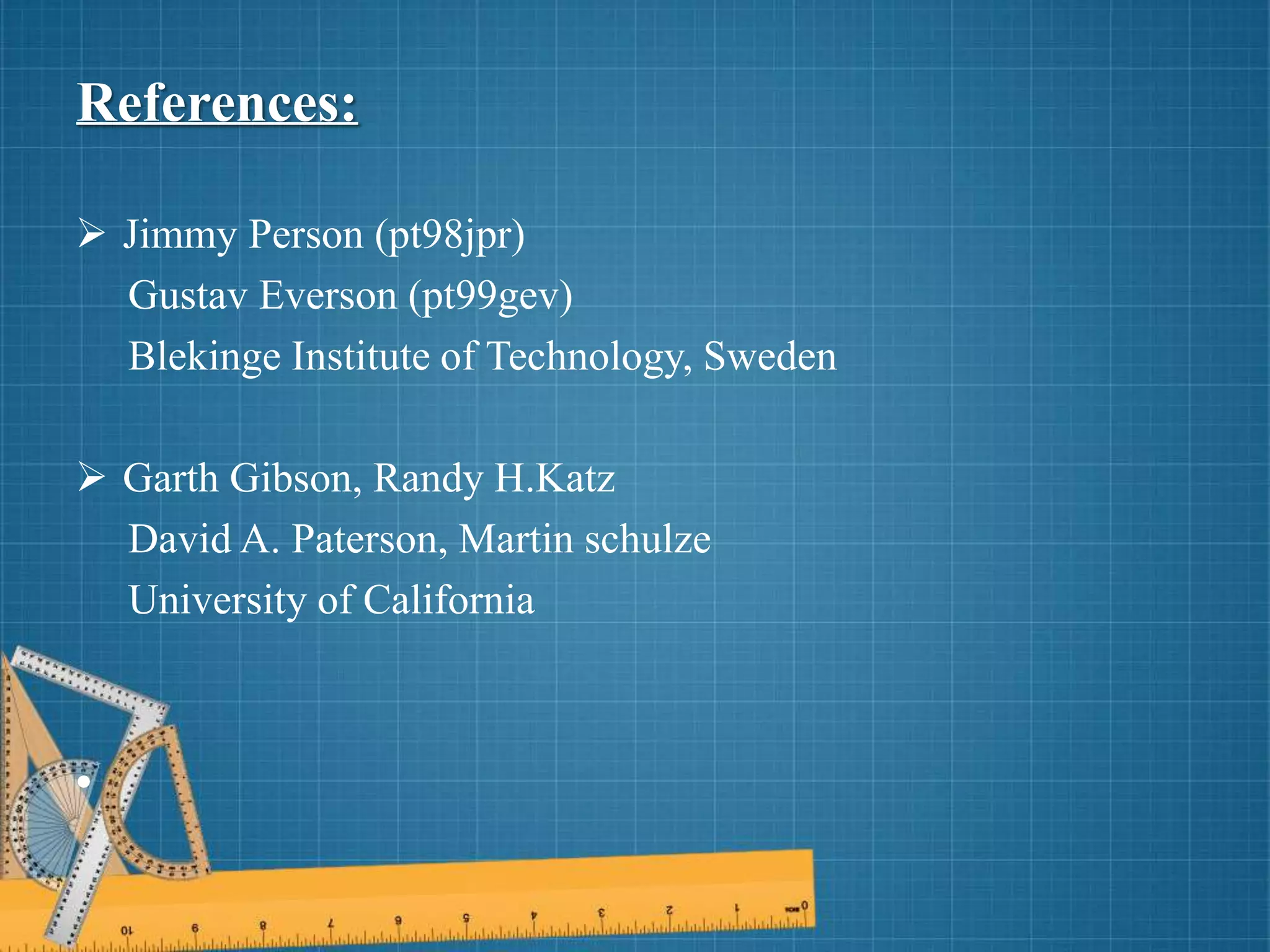 References:

➢ Jimmy Person (pt98jpr)
Gustav Everson (pt99gev)
Blekinge Institute of Technology, Sweden

➢ Garth Gibson, Randy H.Katz
David A. Paterson, Martin schulze
University of California

10 9 8 7 6 5 4 3 2 1 0